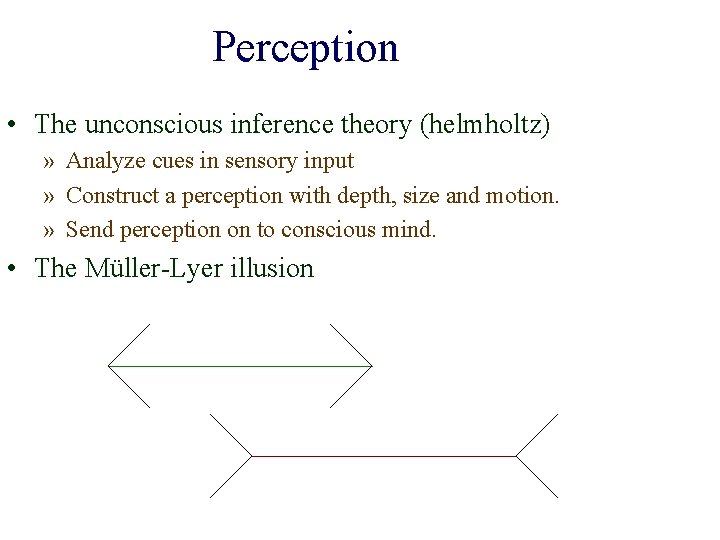 Perception

• The unconscious inference theory (helmholtz)
  » Analyze cues in sensory input
  » Construct a perception with depth, size and motion.
  » Send perception on to conscious mind.
• The Müller-Lyer illusion